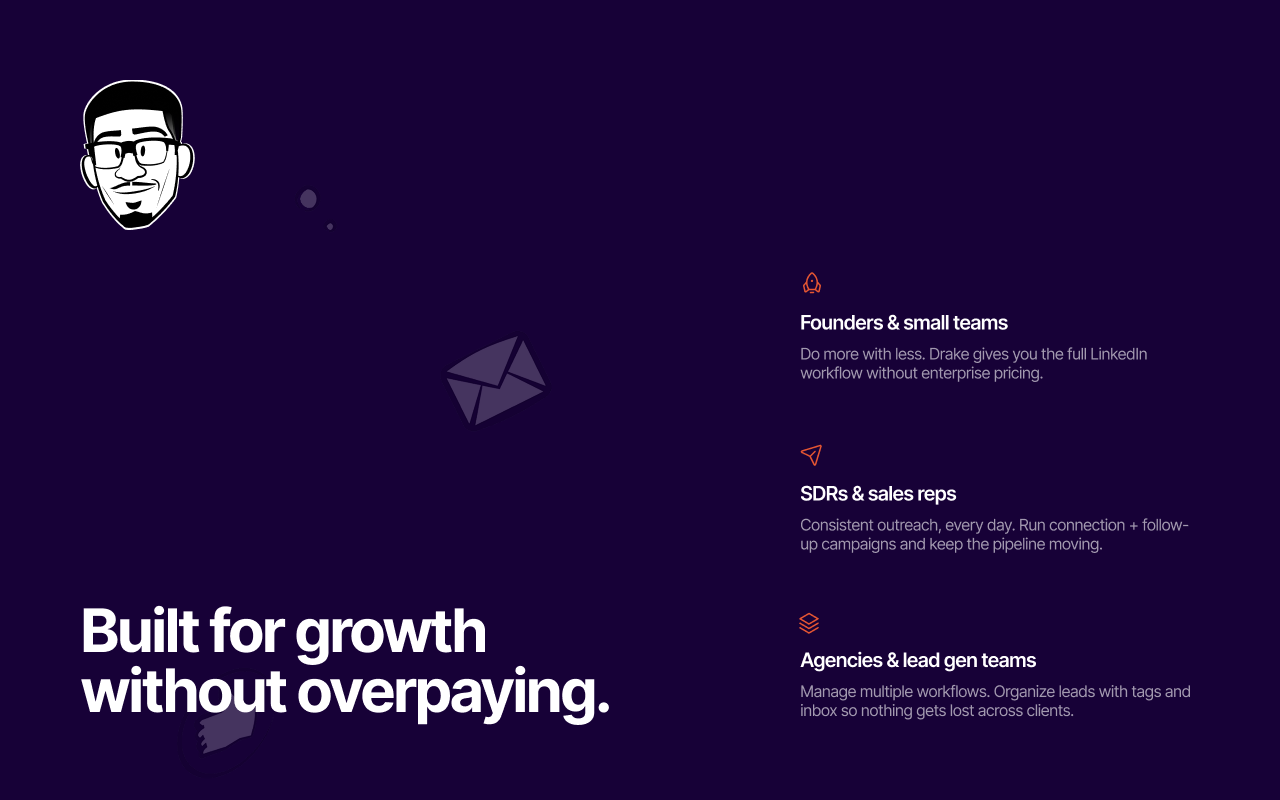 Built for growth without overpaying.

Founders & small teams

Do more with less. Drake gives you the full LinkedIn workflow without enterprise pricing.

SDRs & sales reps

Consistent outreach, every day. Run connection + follow-up campaigns and keep the pipeline moving.

Agencies & lead gen teams

Manage multiple workflows. Organize leads with tags and inbox so nothing gets lost across clients.